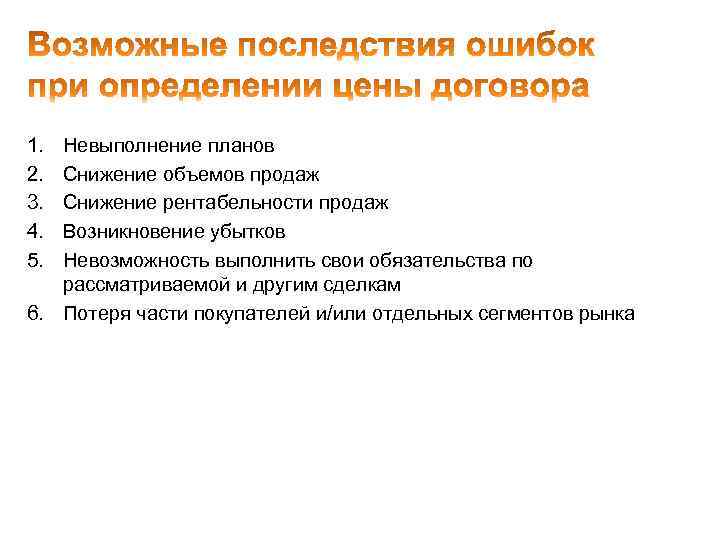 Возможные последствия ошибок при определении цены договора

1. Невыполнение планов
2. Снижение объемов продаж
3. Снижение рентабельности продаж
4. Возникновение убытков
5. Невозможность выполнить свои обязательства по рассматриваемой и другим сделкам
6. Потеря части покупателей и/или отдельных сегментов рынка